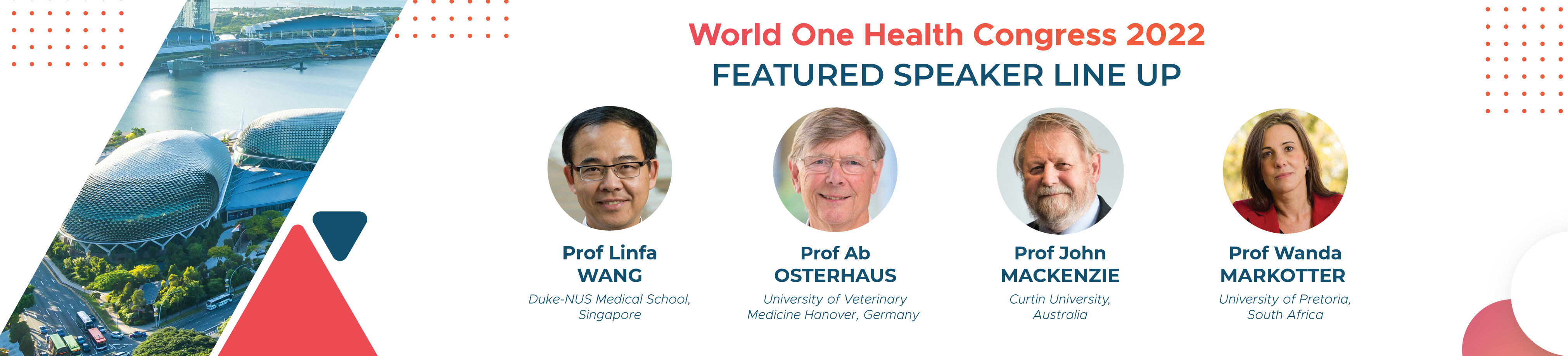 World One Health Congress 2022
FEATURED SPEAKER LINE UP

Prof Linfa WANG
Duke-NUS Medical School, Singapore

Prof Ab OSTERHAUS
University of Veterinary Medicine Hanover, Germany

Prof John MACKENZIE
Curtin University, Australia

Prof Wanda MARKOTTER
University of Pretoria, South Africa